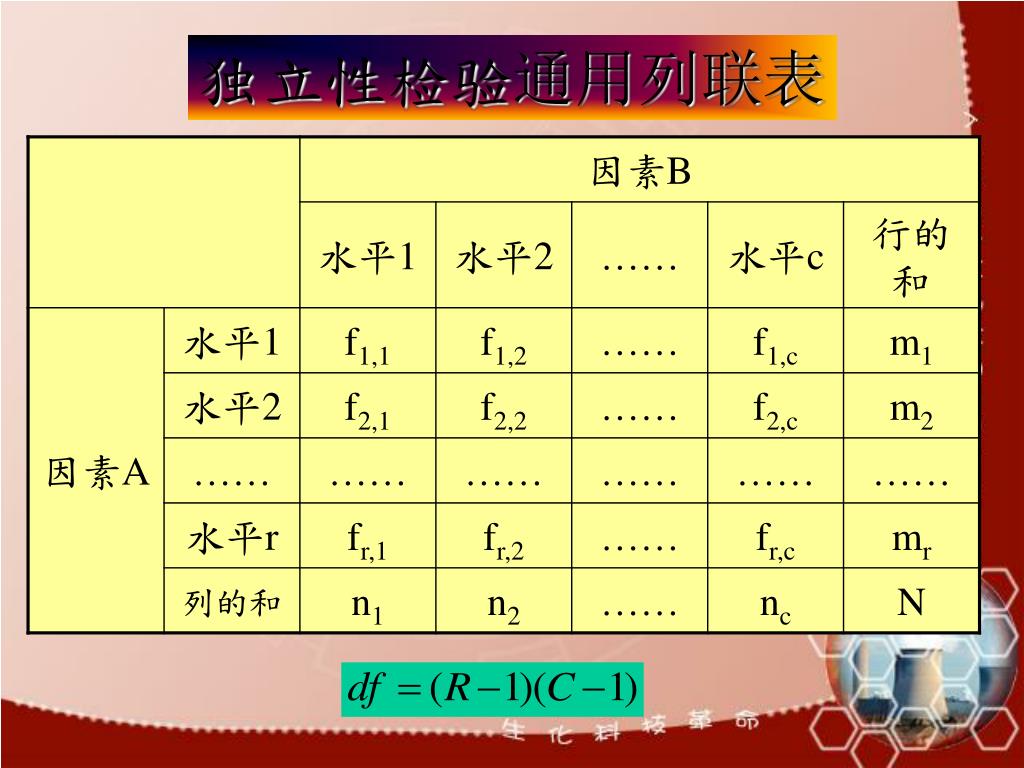 独立性检验通用列联表

| | | 因素B | | | | |
|---|---|---|---|---|---|---|
| | | 水平1 | 水平2 | …… | 水平c | 行的和 |
| 因素A | 水平1 | $f_{1,1}$ | $f_{1,2}$ | …… | $f_{1,c}$ | $m_1$ |
| | 水平2 | $f_{2,1}$ | $f_{2,2}$ | …… | $f_{2,c}$ | $m_2$ |
| | …… | …… | …… | …… | …… | …… |
| | 水平r | $f_{r,1}$ | $f_{r,2}$ | …… | $f_{r,c}$ | $m_r$ |
| | 列的和 | $n_1$ | $n_2$ | …… | $n_c$ | N |

$df=(R-1)(C-1)$

生化科技革命